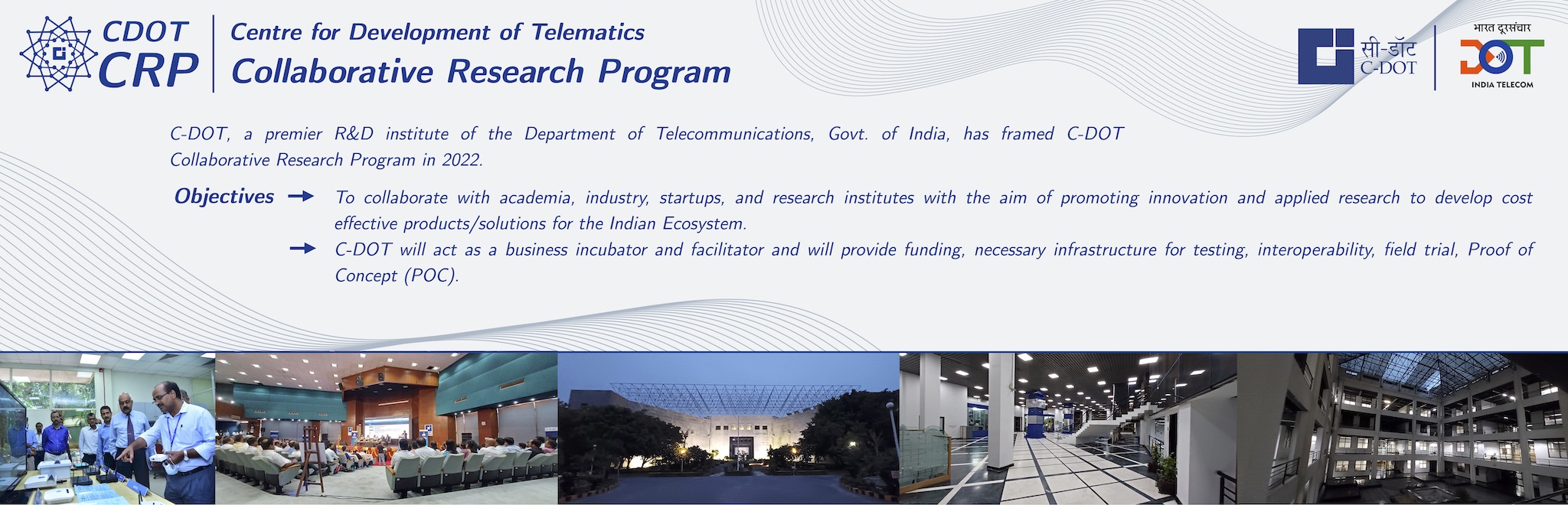 CDOT CRP

Centre for Development of Telematics
Collaborative Research Program

सी-डॉट C-DOT

भारत दूरसंचार DOT INDIA TELECOM

C-DOT, a premier R&D institute of the Department of Telecommunications, Govt. of India, has framed C-DOT Collaborative Research Program in 2022.

Objectives → To collaborate with academia, industry, startups, and research institutes with the aim of promoting innovation and applied research to develop cost effective products/solutions for the Indian Ecosystem.

→ C-DOT will act as a business incubator and facilitator and will provide funding, necessary infrastructure for testing, interoperability, field trial, Proof of Concept (POC).